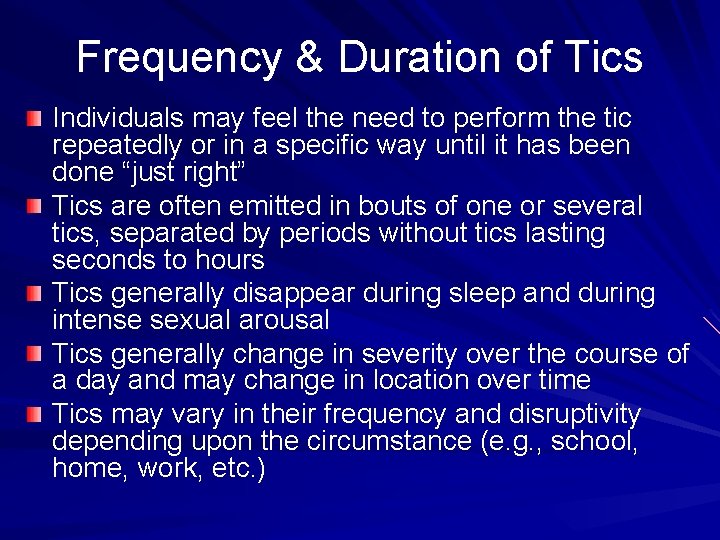 Frequency & Duration of Tics

Individuals may feel the need to perform the tic repeatedly or in a specific way until it has been done “just right”

Tics are often emitted in bouts of one or several tics, separated by periods without tics lasting seconds to hours

Tics generally disappear during sleep and during intense sexual arousal

Tics generally change in severity over the course of a day and may change in location over time

Tics may vary in their frequency and disruptivity depending upon the circumstance (e.g., school, home, work, etc.)